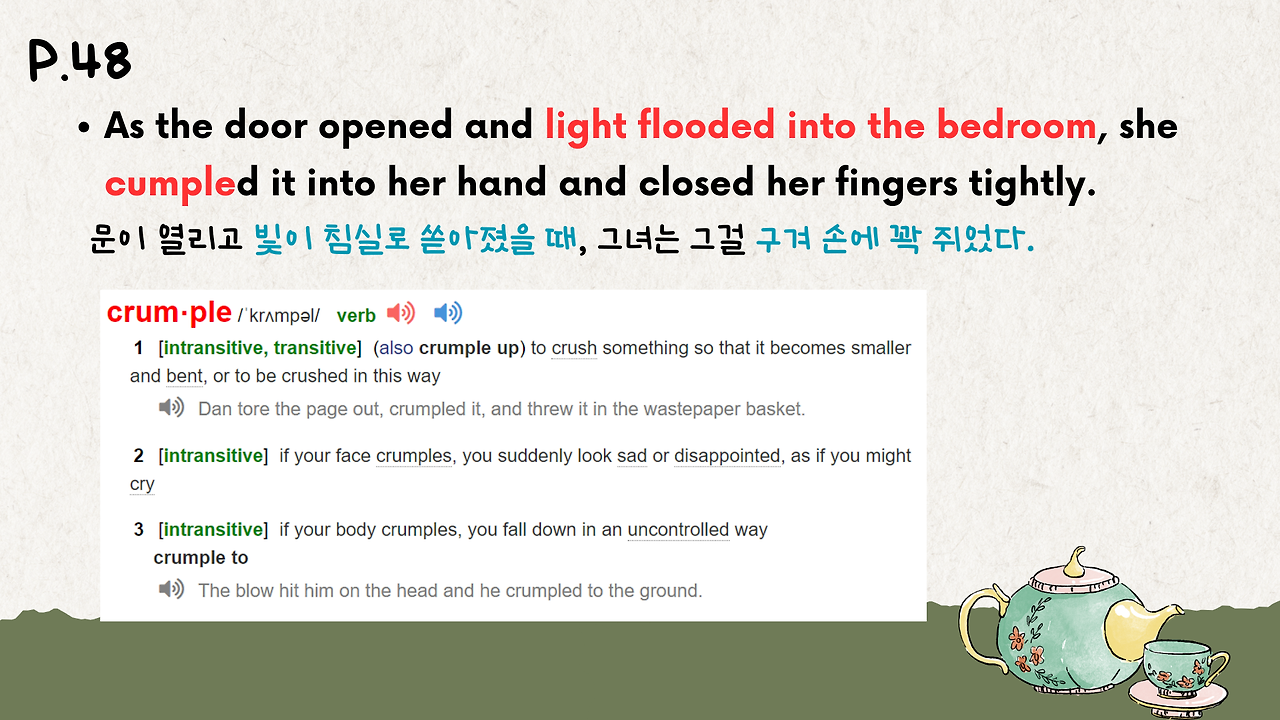 P.48

• As the door opened and light flooded into the bedroom, she cumpled it into her hand and closed her fingers tightly.

문이 열리고 빛이 침실로 쏟아졌을 때, 그녀는 그걸 구겨 손에 꽉 쥐었다.

crum·ple /ˈkrʌmpəl/ verb

1 [intransitive, transitive] (also crumple up) to crush something so that it becomes smaller and bent, or to be crushed in this way

Dan tore the page out, crumpled it, and threw it in the wastepaper basket.

2 [intransitive] if your face crumples, you suddenly look sad or disappointed, as if you might cry

3 [intransitive] if your body crumples, you fall down in an uncontrolled way

crumple to

The blow hit him on the head and he crumpled to the ground.